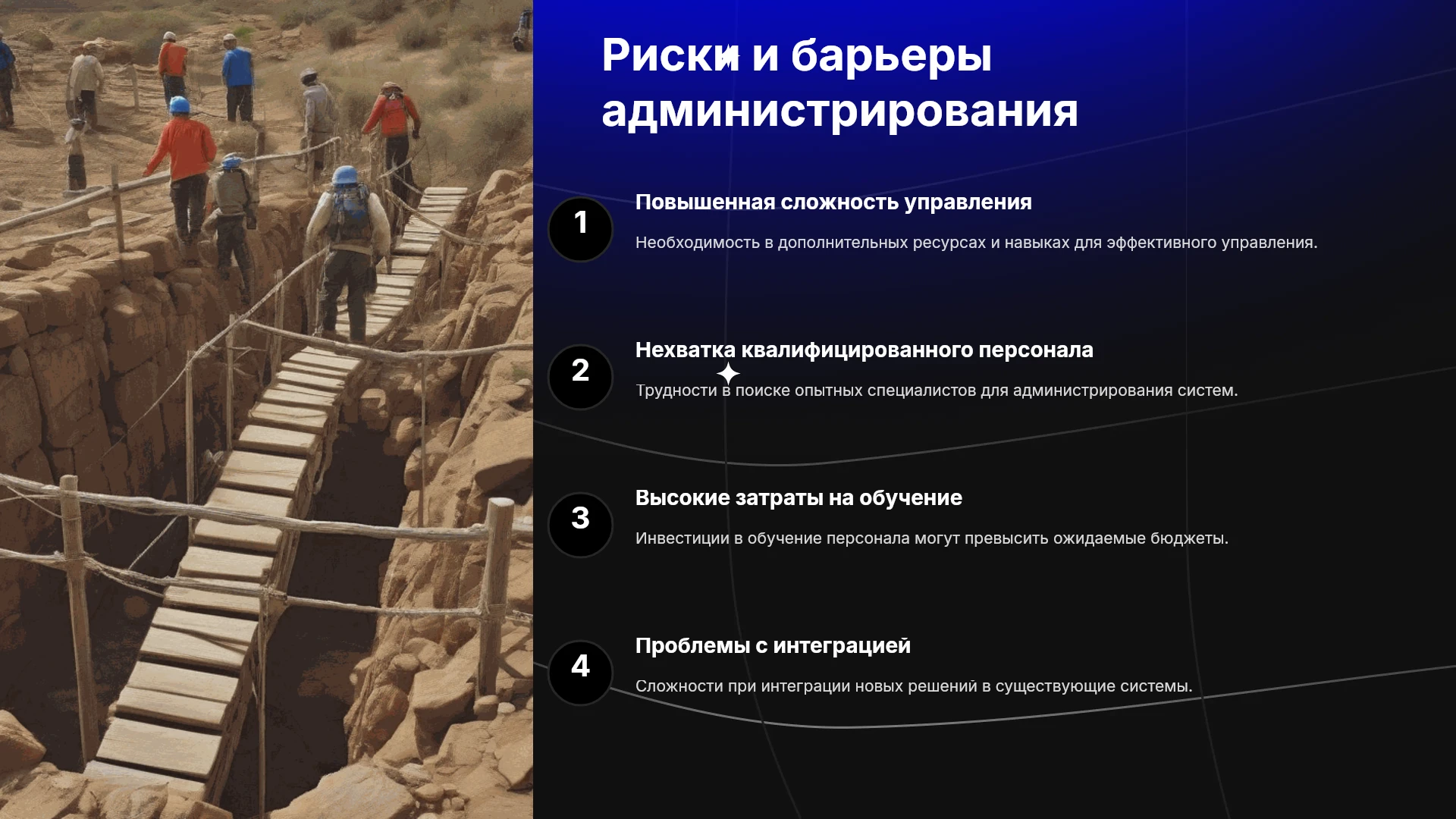 Риски и барьеры администрирования

1

Повышенная сложность управления

Необходимость в дополнительных ресурсах и навыках для эффективного управления.

2

Нехватка квалифицированного персонала

Трудности в поиске опытных специалистов для администрирования систем.

3

Высокие затраты на обучение

Инвестиции в обучение персонала могут превысить ожидаемые бюджеты.

4

Проблемы с интеграцией

Сложности при интеграции новых решений в существующие системы.